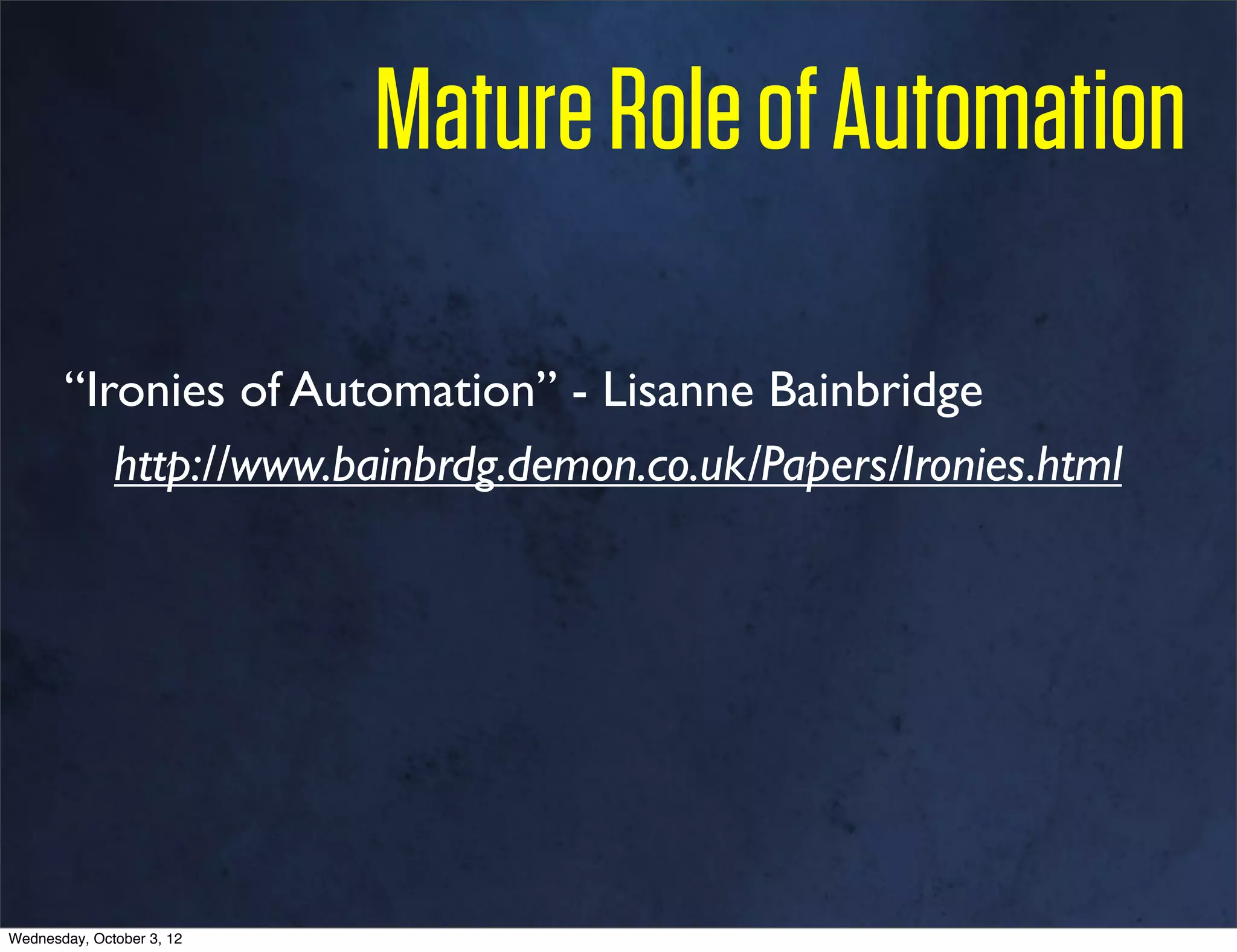 Mature Role of Automation

“Ironies of Automation” - Lisanne Bainbridge

http://www.bainbrdg.demon.co.uk/Papers/Ironies.html

Wednesday, October 3, 12